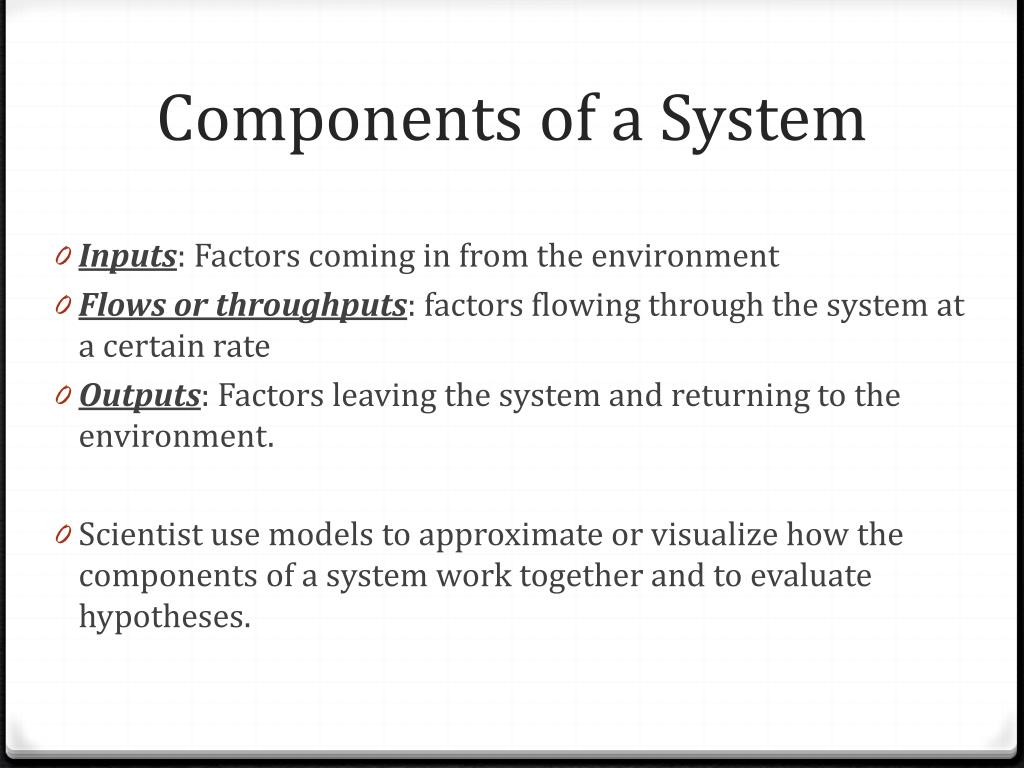 Components of a System

0 Inputs: Factors coming in from the environment
0 Flows or throughputs: factors flowing through the system at a certain rate
0 Outputs: Factors leaving the system and returning to the environment.

0 Scientist use models to approximate or visualize how the components of a system work together and to evaluate hypotheses.